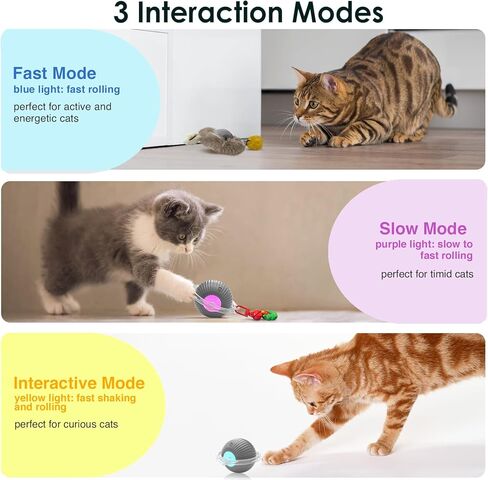 3 Interaction Modes

Fast Mode
blue light: fast rolling
perfect for active and energetic cats

Slow Mode
purple light: slow to fast rolling
perfect for timid cats

Interactive Mode
yellow light: fast shaking and rolling
perfect for curious cats